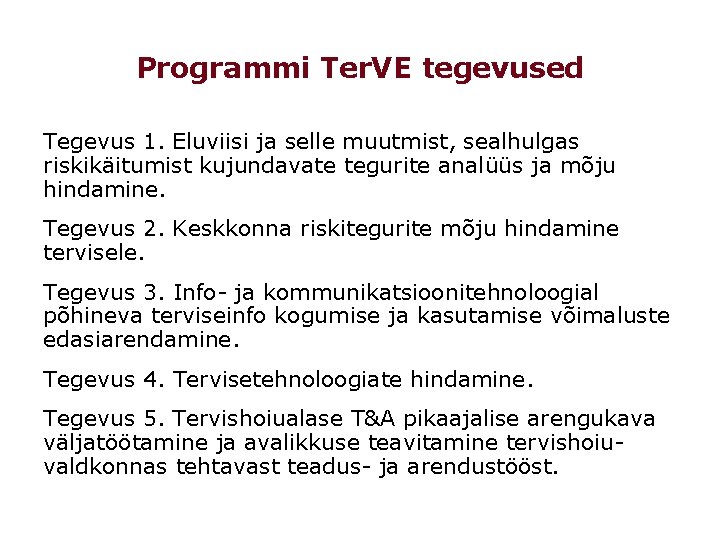 Programmi TerVE tegevused

Tegevus 1. Eluviisi ja selle muutmist, sealhulgas riskikäitumist kujundavate tegurite analüüs ja mõju hindamine.

Tegevus 2. Keskkonna riskitegurite mõju hindamine tervisele.

Tegevus 3. Info- ja kommunikatsioonitehnoloogial põhineva terviseinfo kogumise ja kasutamise võimaluste edasiarendamine.

Tegevus 4. Tervisetehnoloogiate hindamine.

Tegevus 5. Tervishoiualase T&A pikaajalise arengukava väljatöötamine ja avalikkuse teavitamine tervishoiuvaldkonnas tehtavast teadus- ja arendustööst.